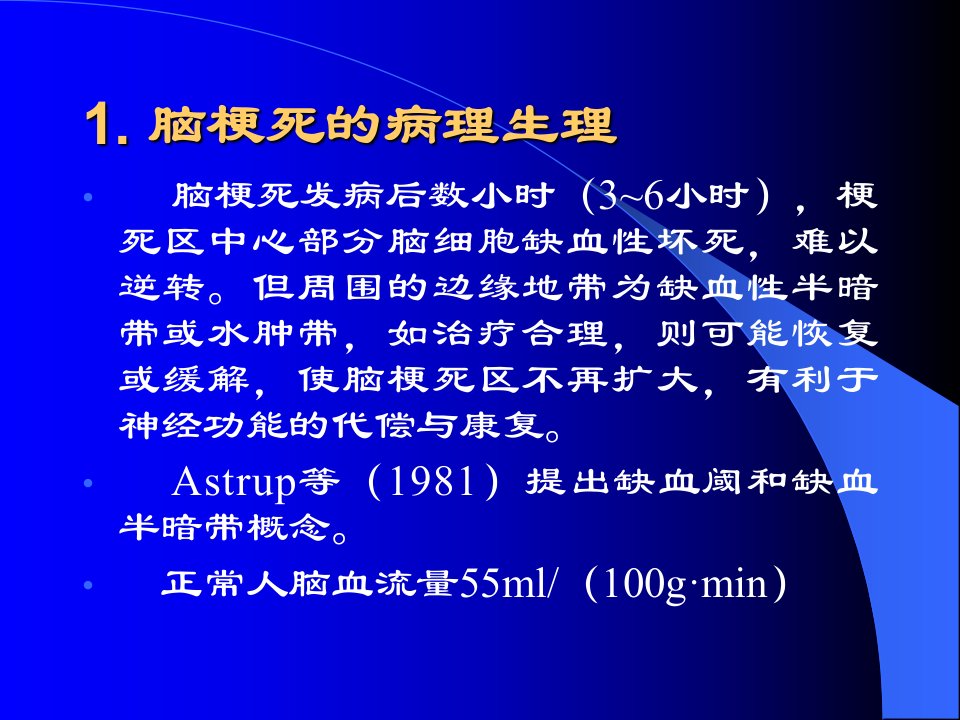 1. 脑梗死的病理生理

• 脑梗死发病后数小时（3~6小时），梗死区中心部分脑细胞缺血性坏死，难以逆转。但周围的边缘地带为缺血性半暗带或水肿带，如治疗合理，则可能恢复或缓解，使脑梗死区不再扩大，有利于神经功能的代偿与康复。

• Astrup等（1981）提出缺血阈和缺血半暗带概念。

• 正常人脑血流量55ml/（100g·min）